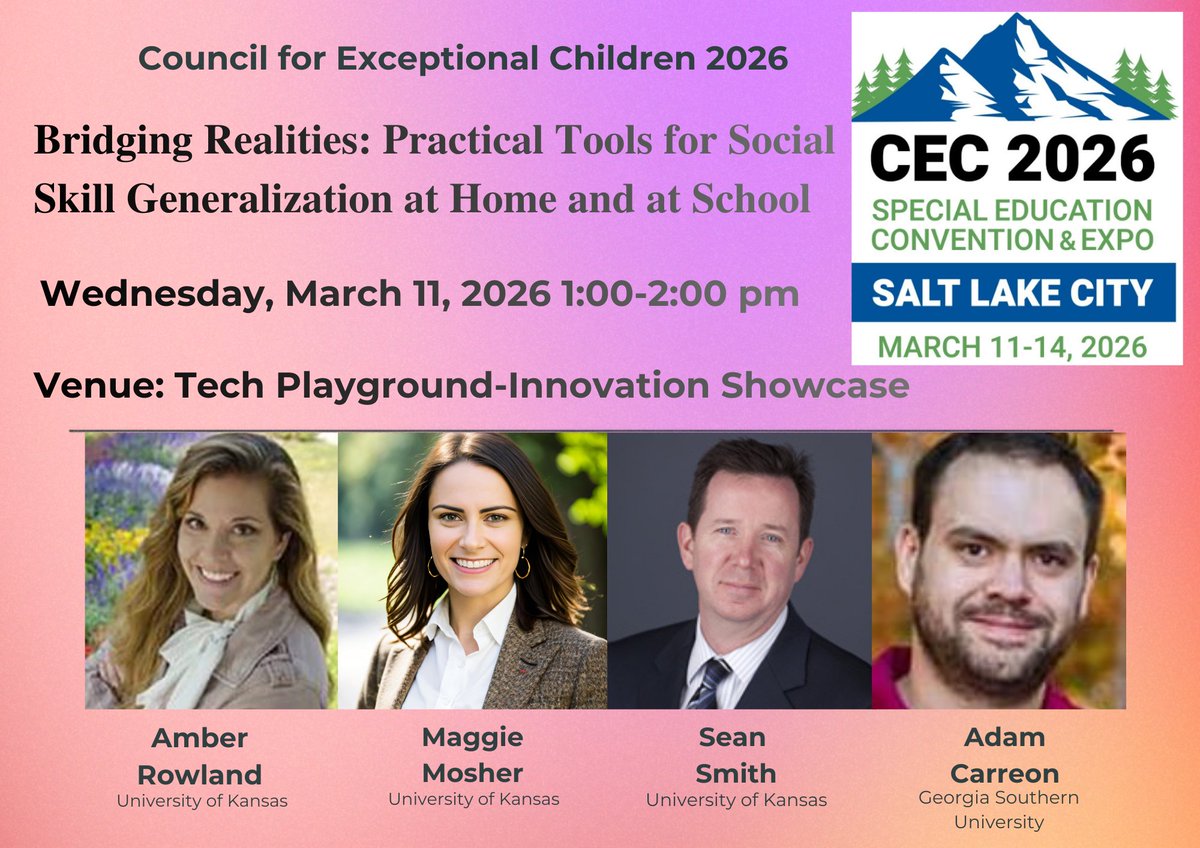 Council for Exceptional Children 2026

Bridging Realities: Practical Tools for Social Skill Generalization at Home and at School

Wednesday, March 11, 2026 1:00-2:00 pm

Venue: Tech Playground-Innovation Showcase

CEC 2026
SPECIAL EDUCATION CONVENTION & EXPO
SALT LAKE CITY
MARCH 11-14, 2026

Amber Rowland
University of Kansas

Maggie Mosher
University of Kansas

Sean Smith
University of Kansas

Adam Carreon
Georgia Southern University